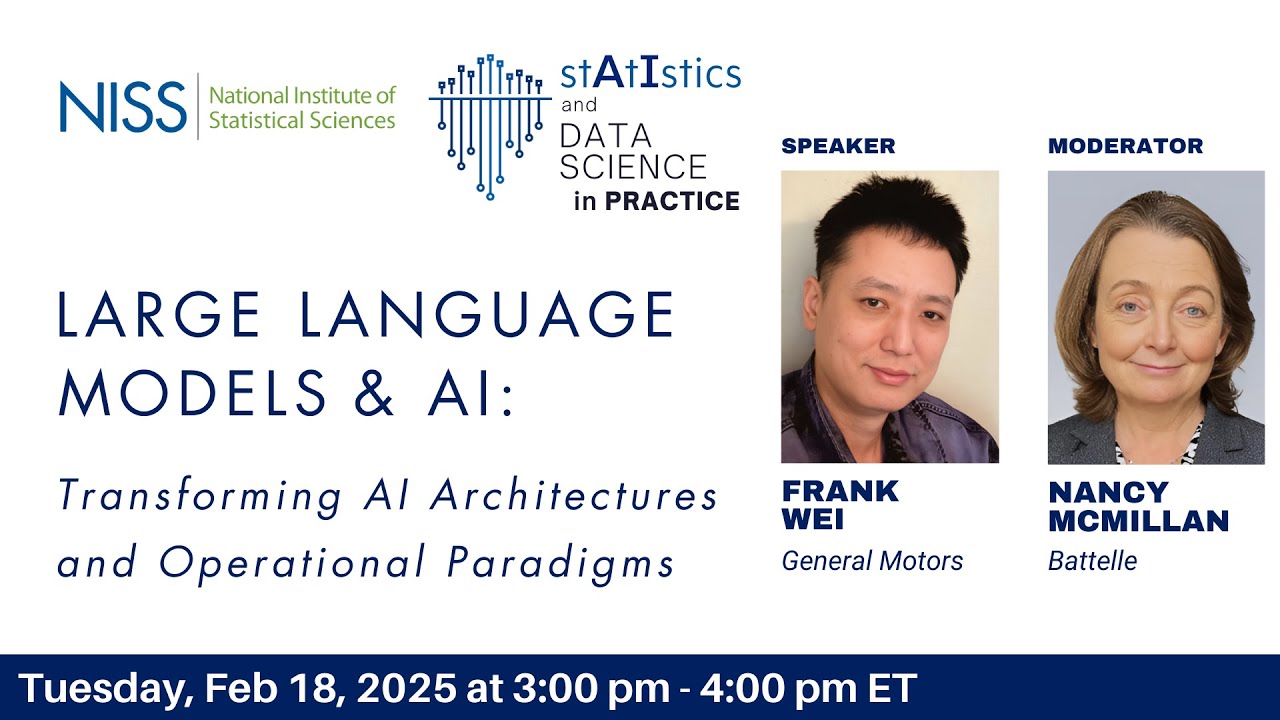 NISS National Institute of Statistical Sciences

stAtIstics and DATA SCIENCE in PRACTICE

LARGE LANGUAGE MODELS & AI:

Transforming AI Architectures and Operational Paradigms

SPEAKER

FRANK WEI

General Motors

MODERATOR

NANCY MCMILLAN

Battelle

Tuesday, Feb 18, 2025 at 3:00 pm - 4:00 pm ET